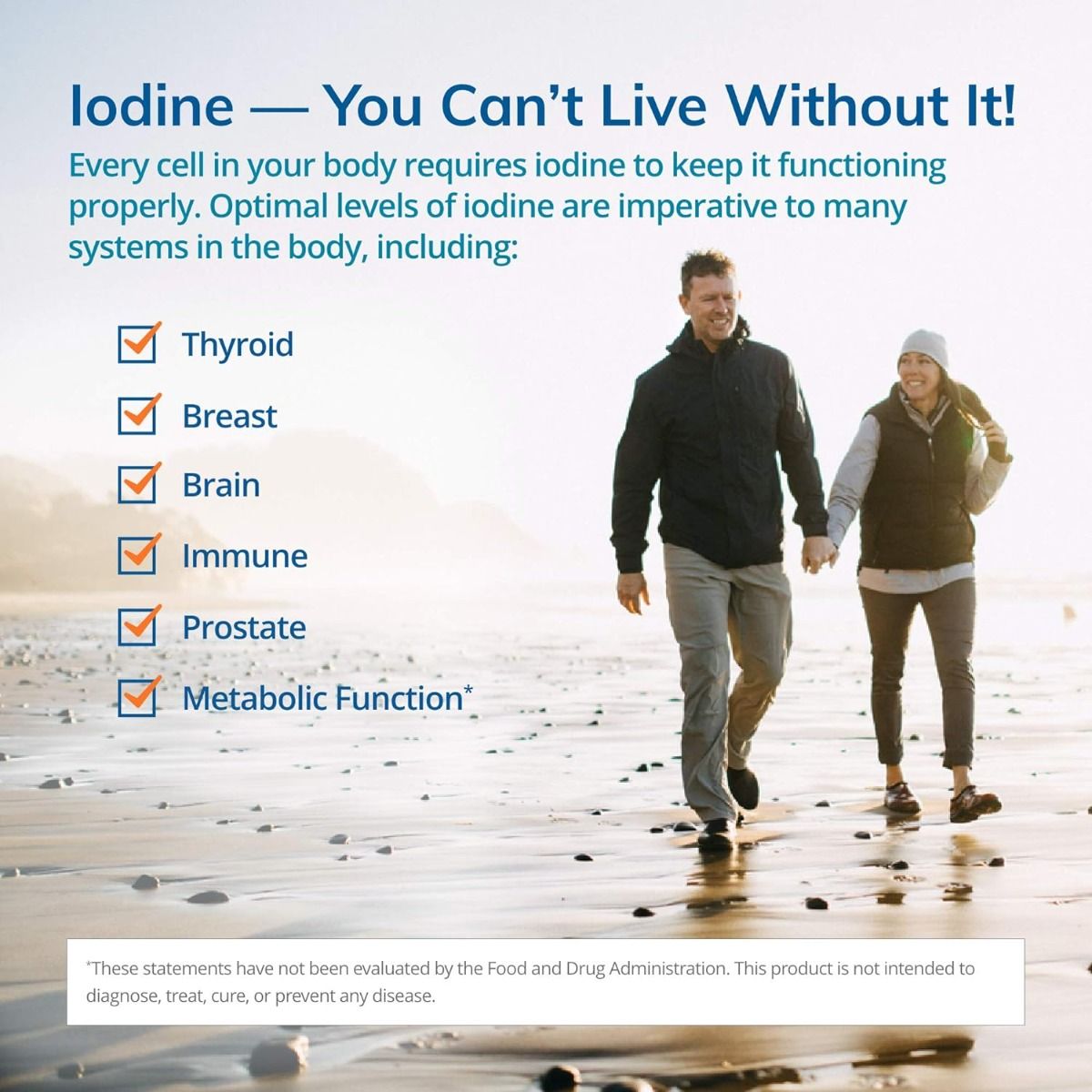 Iodine — You Can't Live Without It!

Every cell in your body requires iodine to keep it functioning properly. Optimal levels of iodine are imperative to many systems in the body, including:

Thyroid

Breast

Brain

Immune

Prostate

Metabolic Function*

*These statements have not been evaluated by the Food and Drug Administration. This product is not intended to diagnose, treat, cure, or prevent any disease.